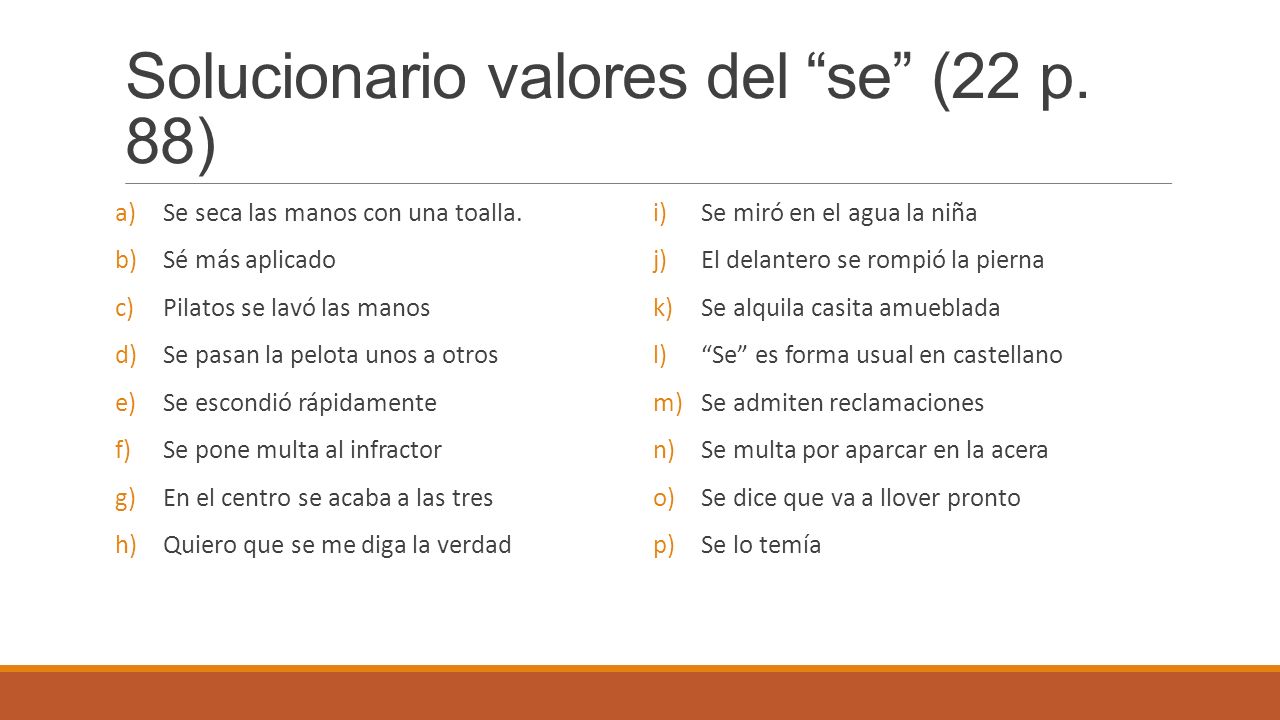 Solucionario valores del “se” (22 p. 88)

a) Se seca las manos con una toalla.
b) Sé más aplicado
c) Pilatos se lavó las manos
d) Se pasan la pelota unos a otros
e) Se escondió rápidamente
f) Se pone multa al infractor
g) En el centro se acaba a las tres
h) Quiero que se me diga la verdad

i) Se miró en el agua la niña
j) El delantero se rompió la pierna
k) Se alquila casita amueblada
l) “Se” es forma usual en castellano
m) Se admiten reclamaciones
n) Se multa por aparcar en la acera
o) Se dice que va a llover pronto
p) Se lo temía